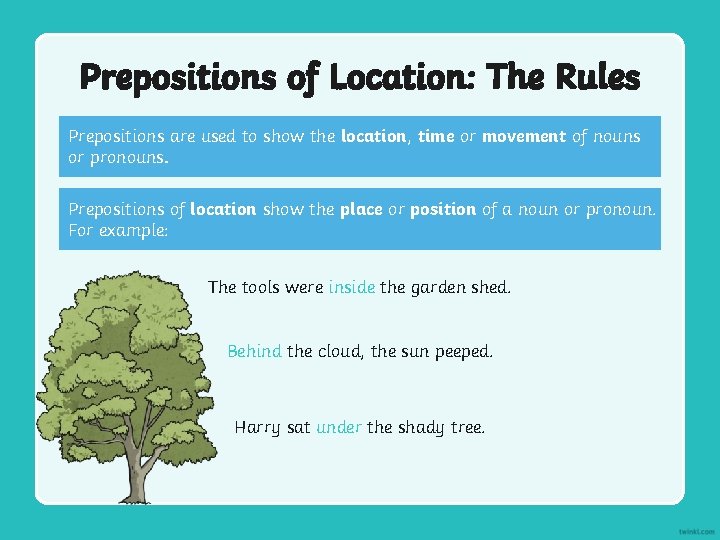 Prepositions of Location: The Rules

Prepositions are used to show the location, time or movement of nouns or pronouns.

Prepositions of location show the place or position of a noun or pronoun. For example:

The tools were inside the garden shed.

Behind the cloud, the sun peeped.

Harry sat under the shady tree.

twinkl.com